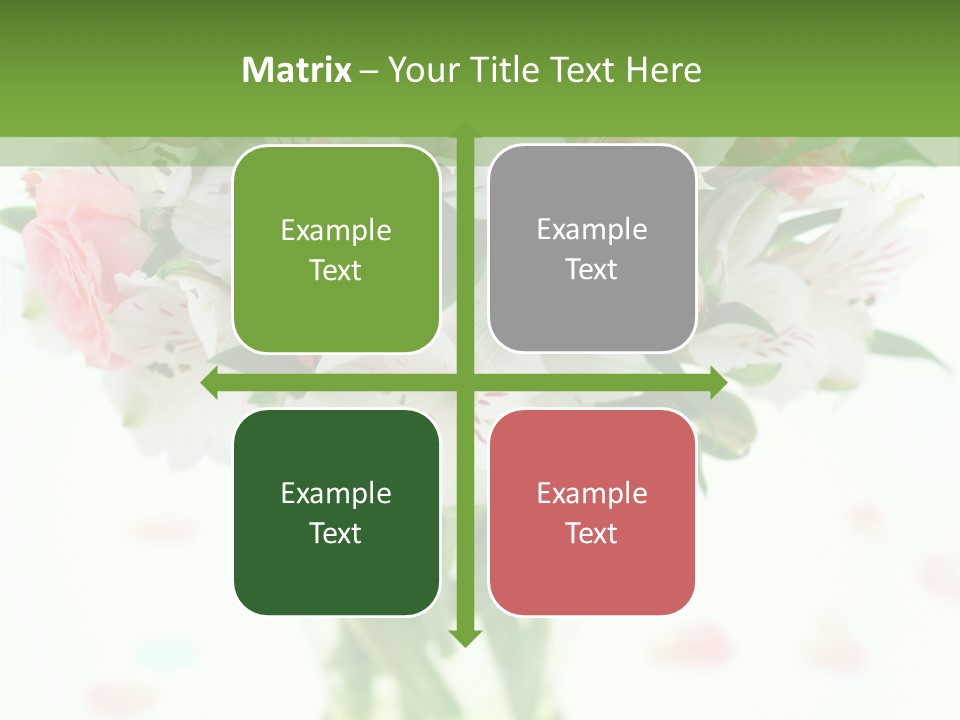 Matrix – Your Title Text Here

Example Text

Example Text

Example Text

Example Text